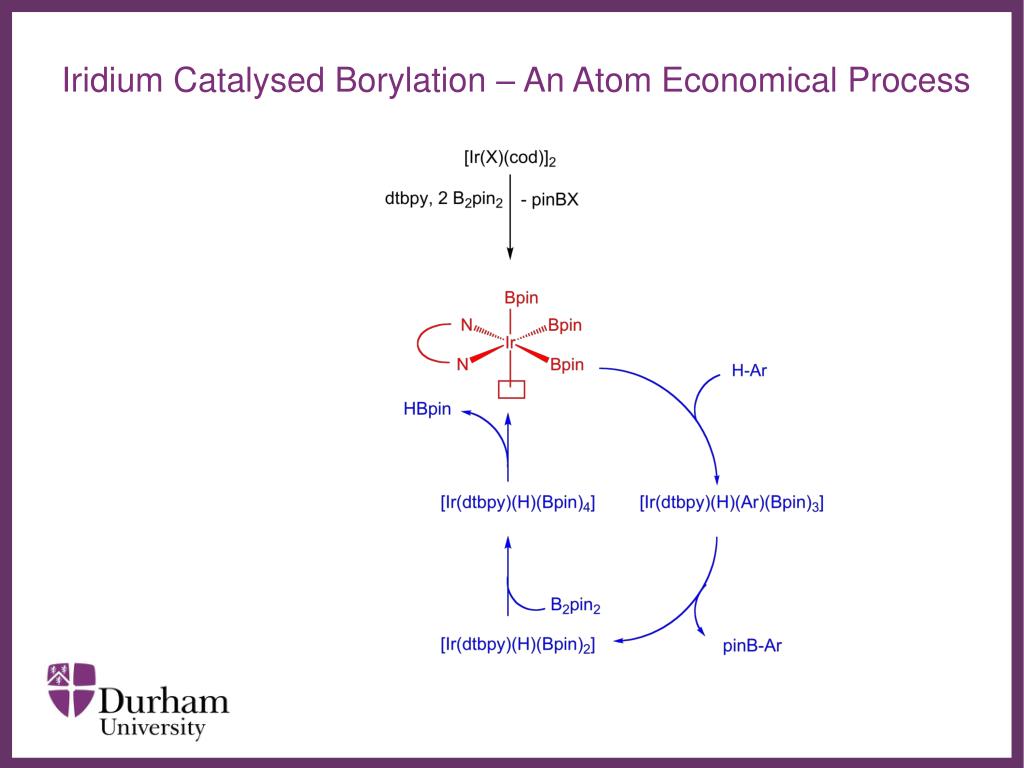 Iridium Catalysed Borylation – An Atom Economical Process

$[Ir(X)(cod)]_2$

dtbpy, 2 $B_2pin_2$

- pinBX

Bpin

N

Bpin

Ir

N

Bpin

H-Ar

HBpin

$[Ir(dtbpy)(H)(Bpin)_4]$

$[Ir(dtbpy)(H)(Ar)(Bpin)_3]$

$B_2pin_2$

$[Ir(dtbpy)(H)(Bpin)_2]$

pinB-Ar

Durham University